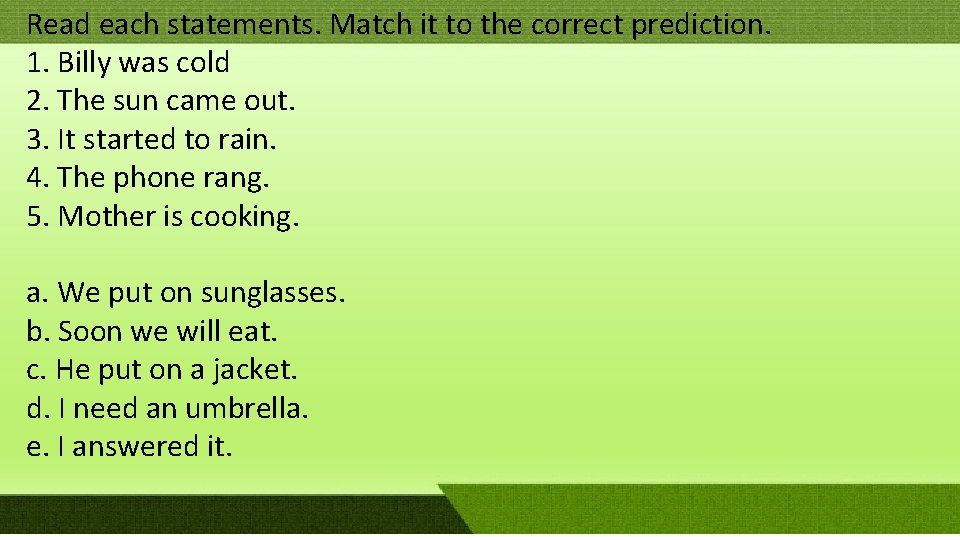 Read each statements. Match it to the correct prediction.
1. Billy was cold
2. The sun came out.
3. It started to rain.
4. The phone rang.
5. Mother is cooking.

a. We put on sunglasses.
b. Soon we will eat.
c. He put on a jacket.
d. I need an umbrella.
e. I answered it.